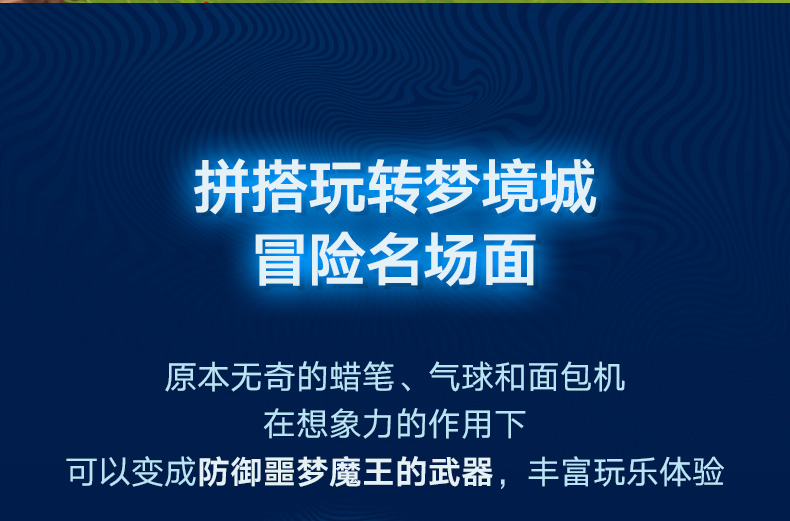 拼搭玩转梦境城
冒险名场面

原本无奇的蜡笔、气球和面包机
在想象力的作用下
可以变成防御噩梦魔王的武器，丰富玩乐体验